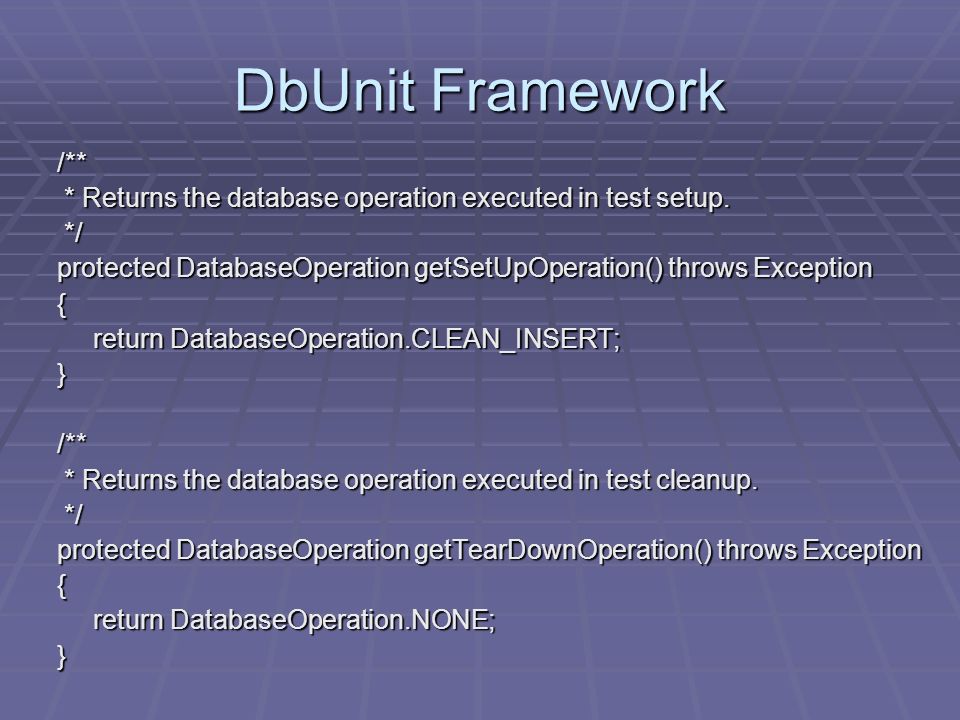 DbUnit Framework

/**
 * Returns the database operation executed in test setup.
 */
protected DatabaseOperation getSetUpOperation() throws Exception
{
    return DatabaseOperation.CLEAN_INSERT;
}

/**
 * Returns the database operation executed in test cleanup.
 */
protected DatabaseOperation getTearDownOperation() throws Exception
{
    return DatabaseOperation.NONE;
}